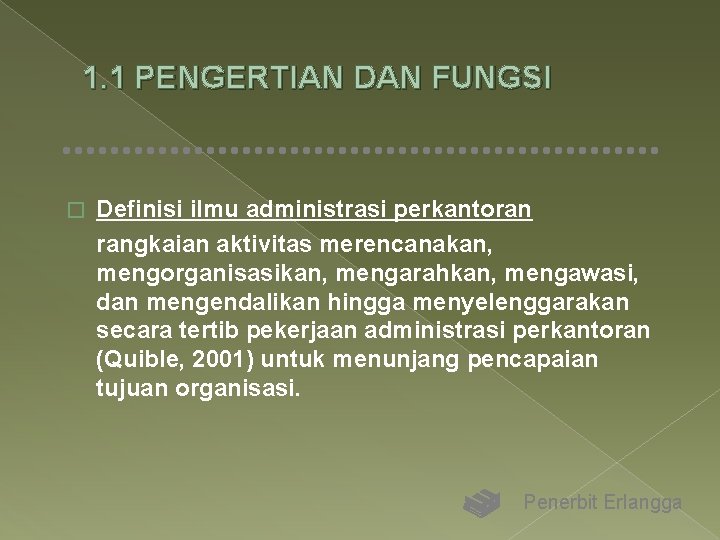 1.1 PENGERTIAN DAN FUNGSI

Definisi ilmu administrasi perkantoran

rangkaian aktivitas merencanakan, mengorganisasikan, mengarahkan, mengawasi, dan mengendalikan hingga menyelenggarakan secara tertib pekerjaan administrasi perkantoran (Quible, 2001) untuk menunjang pencapaian tujuan organisasi.

Penerbit Erlangga